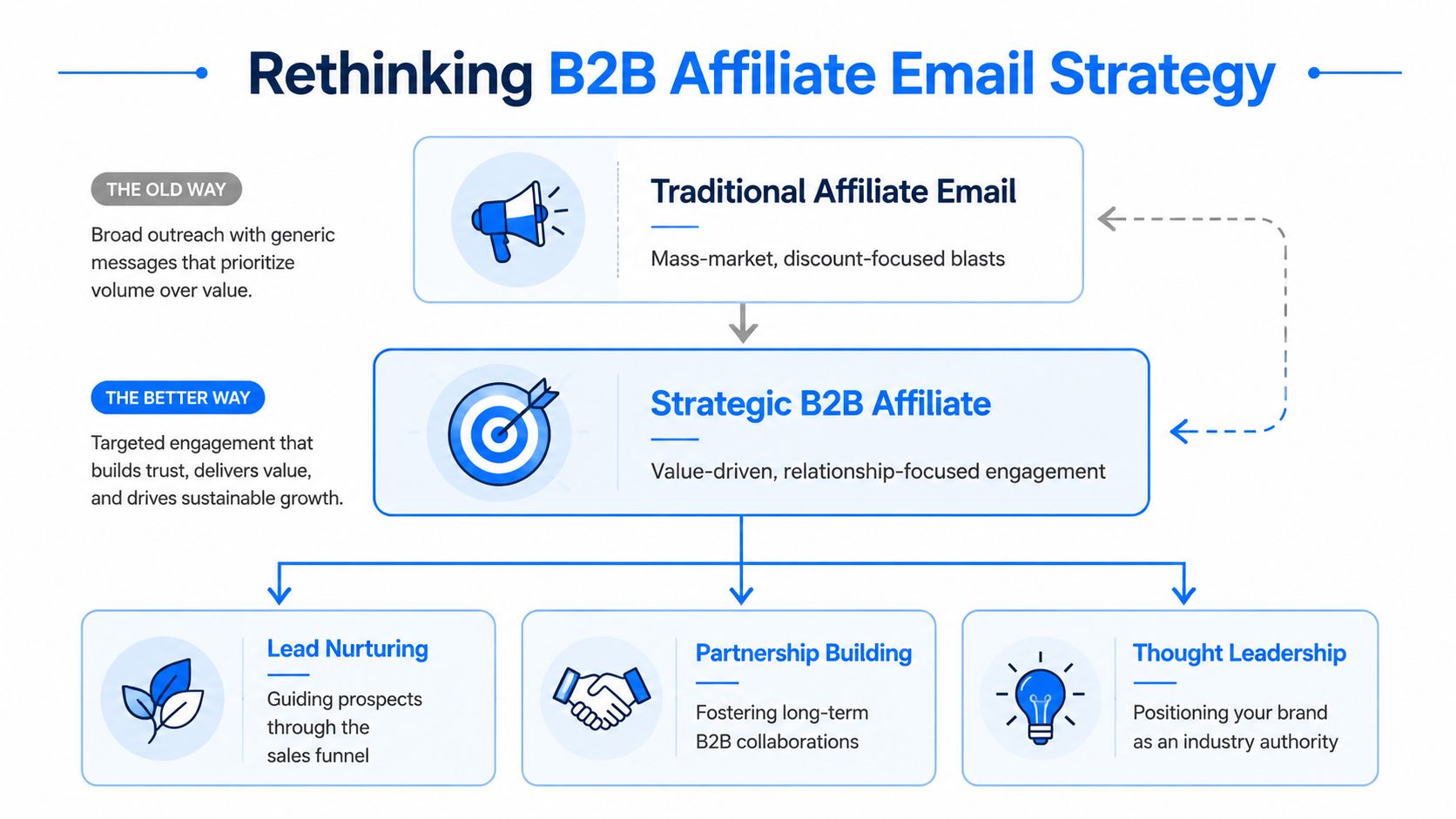 Rethinking B2B Affiliate Email Strategy

THE OLD WAY

Broad outreach with generic messages that prioritize volume over value.

Traditional Affiliate Email

Mass-market, discount-focused blasts

THE BETTER WAY

Targeted engagement that builds trust, delivers value, and drives sustainable growth.

Strategic B2B Affiliate

Value-driven, relationship-focused engagement

Lead Nurturing

Guiding prospects through the sales funnel

Partnership Building

Fostering long-term B2B collaborations

Thought Leadership

Positioning your brand as an industry authority